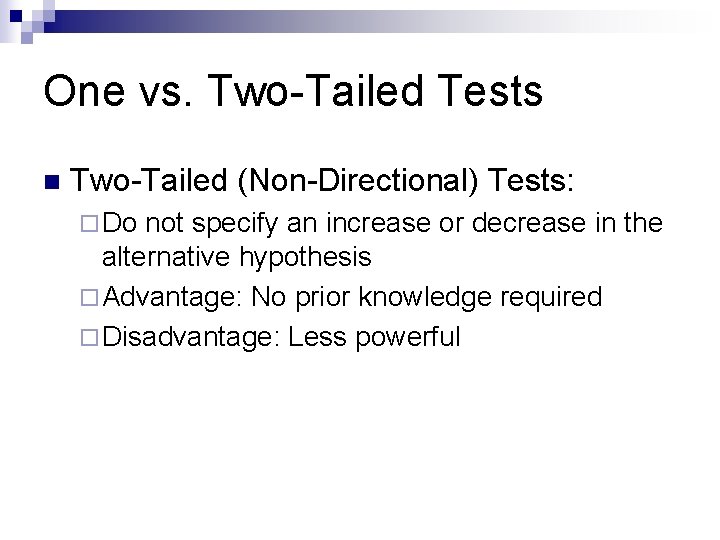 One vs. Two-Tailed Tests

Two-Tailed (Non-Directional) Tests:

Do not specify an increase or decrease in the alternative hypothesis

Advantage: No prior knowledge required

Disadvantage: Less powerful